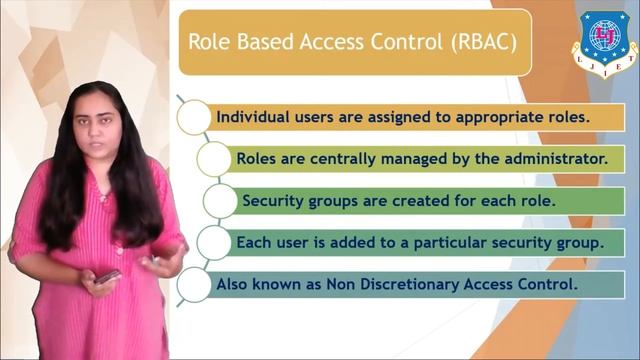 Role Based Access Control (RBAC)

LJ
L J I E T

Individual users are assigned to appropriate roles.

Roles are centrally managed by the administrator.

Security groups are created for each role.

Each user is added to a particular security group.

Also known as Non Discretionary Access Control.